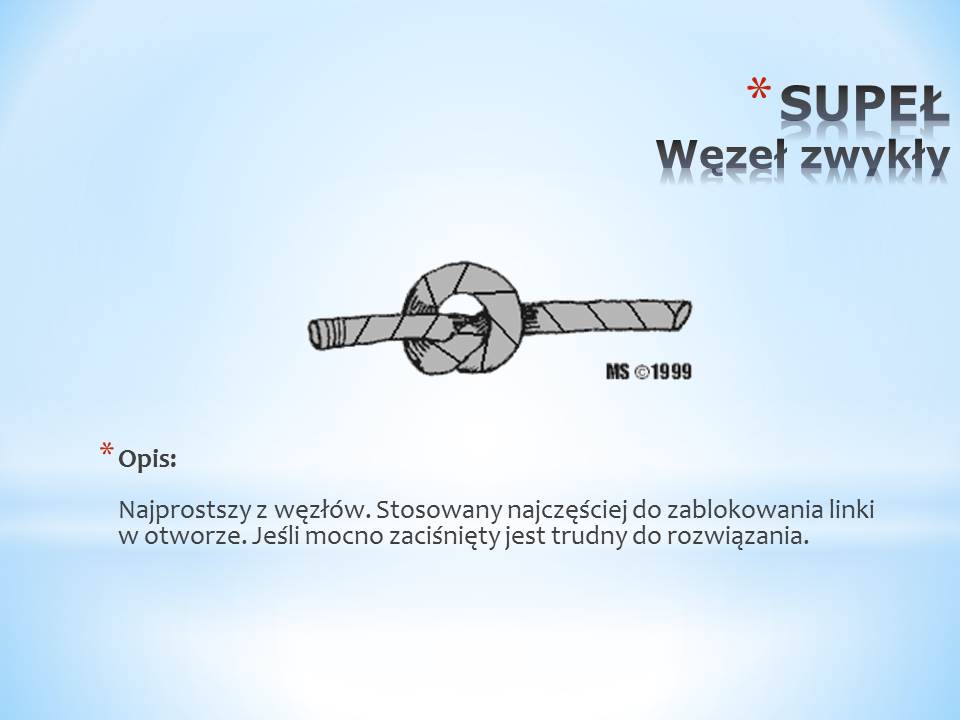 * SUPEŁ
Węzeł zwykły

MS ©1999

* Opis:

Najprostszy z węzłów. Stosowany najczęściej do zablokowania linki w otworze. Jeśli mocno zaciśnięty jest trudny do rozwiązania.